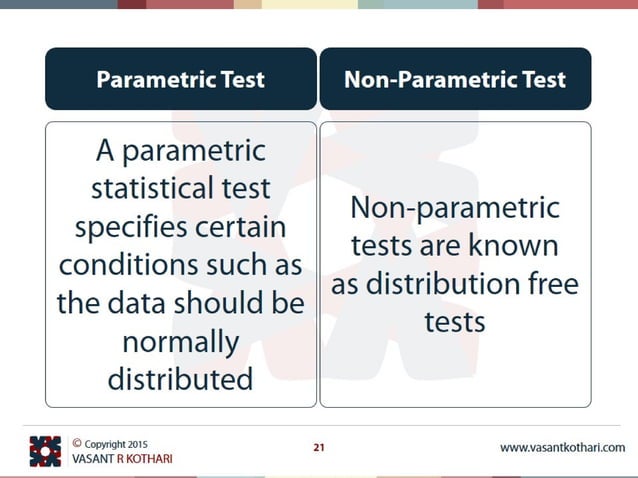 | Parametric Test | Non-Parametric Test |
|---|---|
| A parametric statistical test specifies certain conditions such as the data should be normally distributed | Non-parametric tests are known as distribution free tests |

© Copyright 2015
VASANT R KOTHARI

21

www.vasantkothari.com